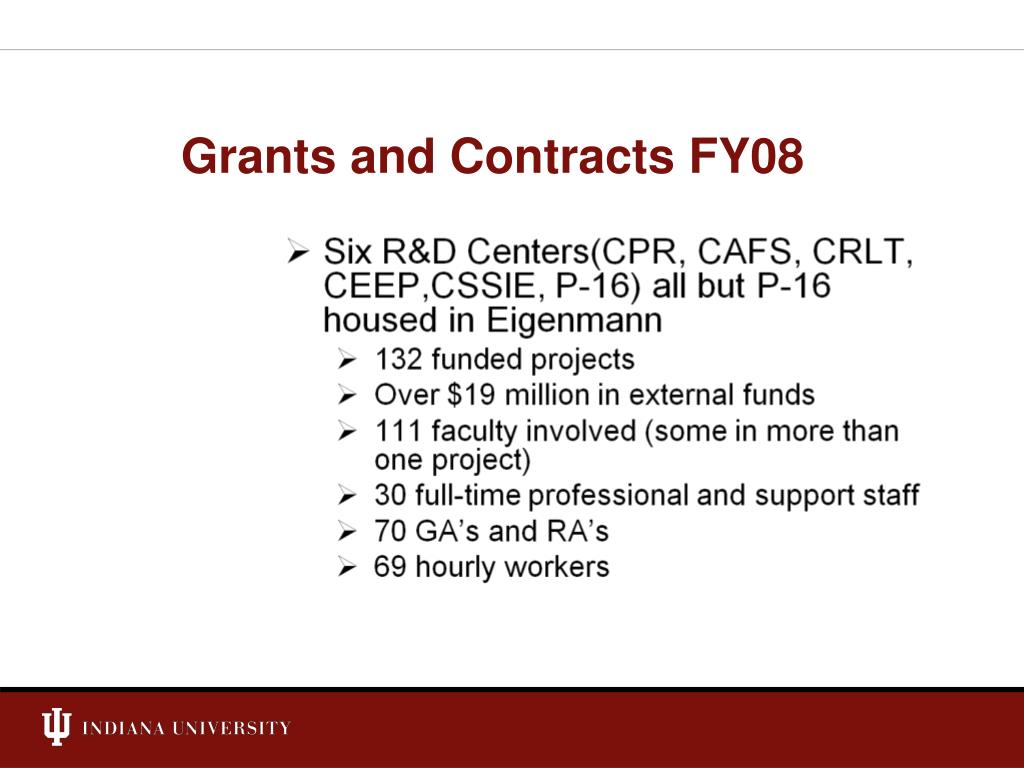 Grants and Contracts FY08

➢ Six R&D Centers(CPR, CAFS, CRLT, CEEP,CSSIE, P-16) all but P-16 housed in Eigenmann
  ➢ 132 funded projects
  ➢ Over \$19 million in external funds
  ➢ 111 faculty involved (some in more than one project)
  ➢ 30 full-time professional and support staff
  ➢ 70 GA's and RA's
  ➢ 69 hourly workers

INDIANA UNIVERSITY